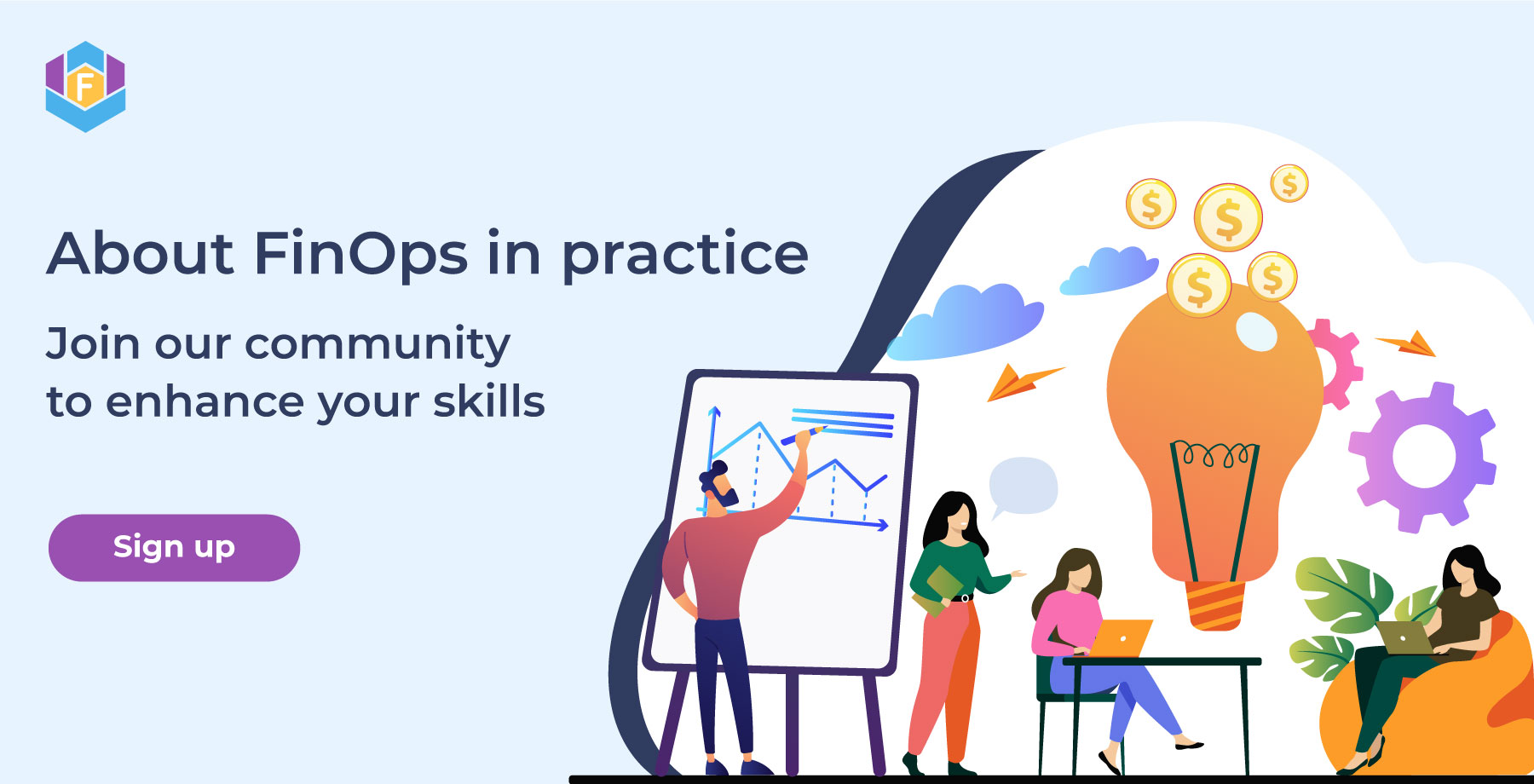 F

About FinOps in practice

Join our community to enhance your skills

Sign up

$ $ $ $ $